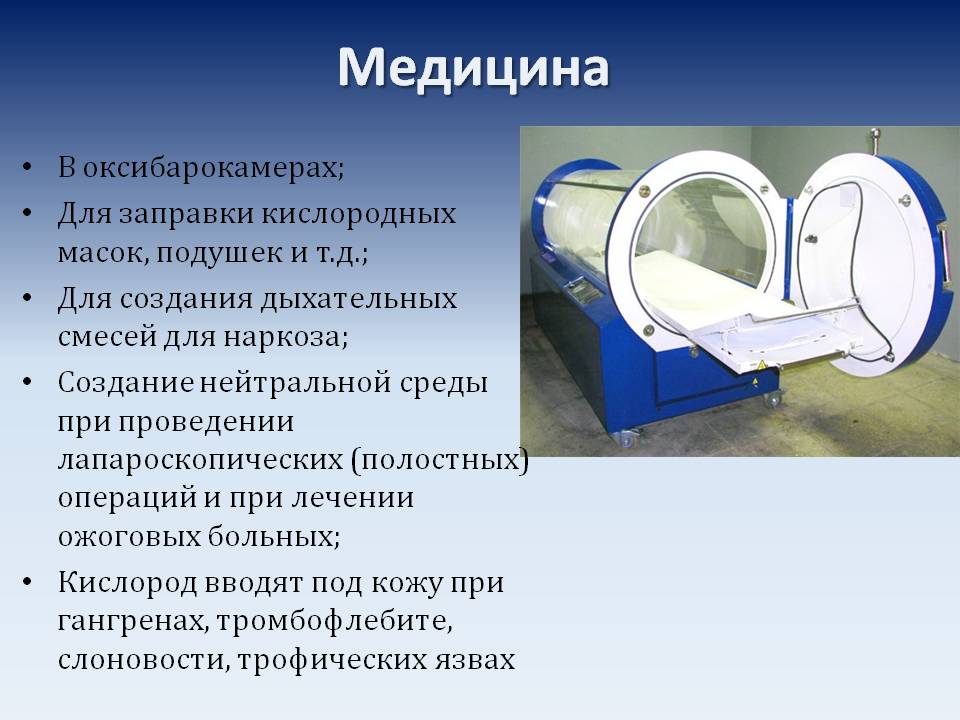 Медицина

• В оксибарокамерах;
• Для заправки кислородных масок, подушек и т.д.;
• Для создания дыхательных смесей для наркоза;
• Создание нейтральной среды при проведении лапароскопических (полостных) операций и при лечении ожоговых больных;
• Кислород вводят под кожу при гангренах, тромбофлебите, слоновости, трофических язвах